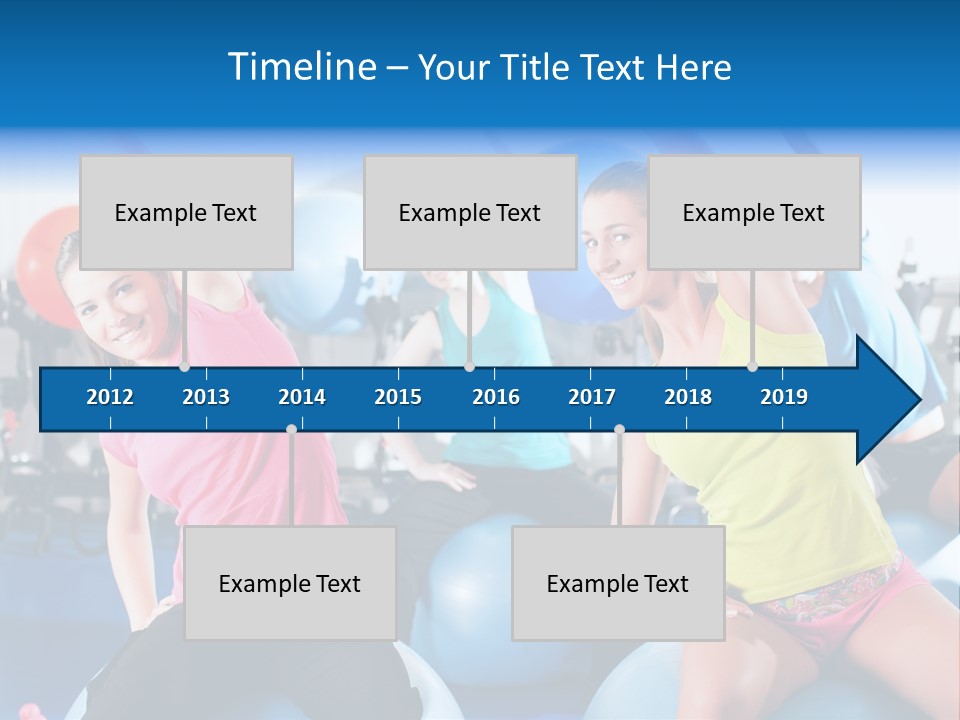 Timeline – Your Title Text Here

Example Text

Example Text

Example Text

2012 2013 2014 2015 2016 2017 2018 2019

Example Text

Example Text